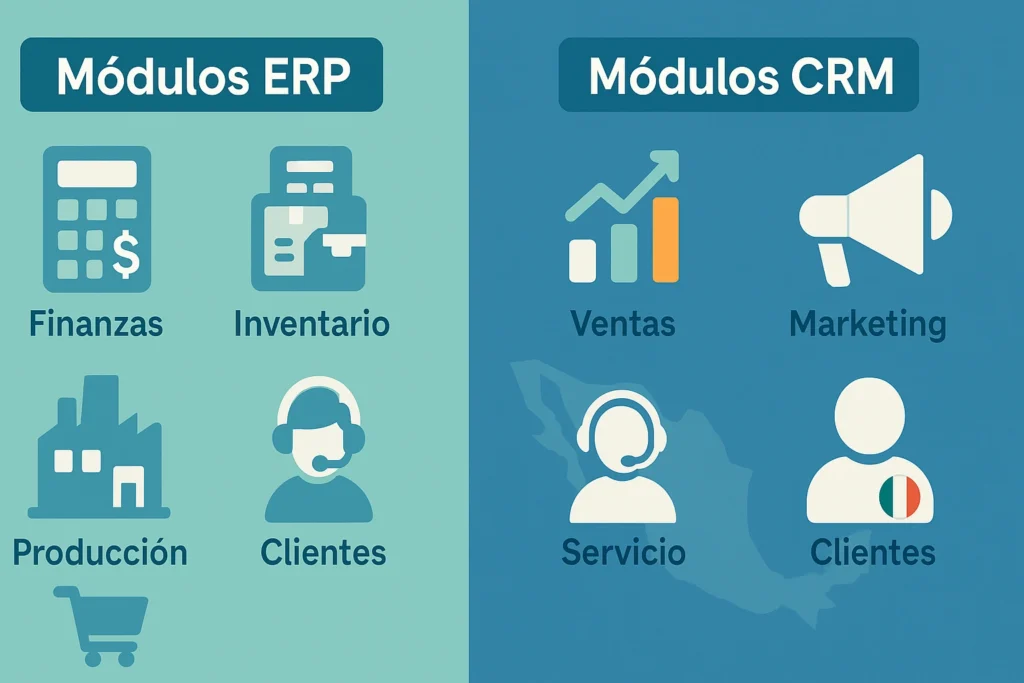 Módulos ERP

$

Finanzas

Inventario

Producción

Clientes

Módulos CRM

Ventas

Marketing

Servicio

Clientes